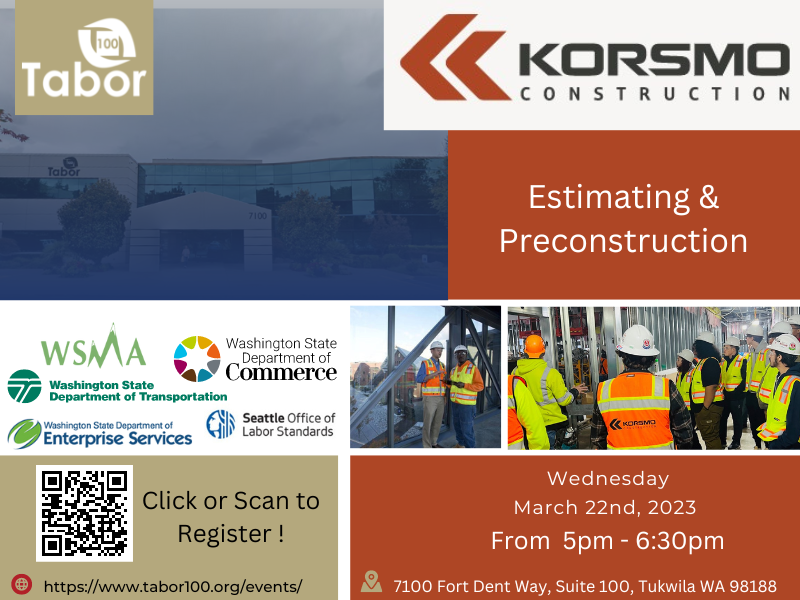 100
Tabor

KORSMO
CONSTRUCTION

Tabor
7100

Estimating & Preconstruction

WSMA

Washington State Department of Commerce

Washington State Department of Transportation

Washington State Department of Enterprise Services

Seattle Office of Labor Standards

KORSMO

Click or Scan to Register !

https://www.tabor100.org/events/

Wednesday
March 22nd, 2023
From 5pm - 6:30pm

7100 Fort Dent Way, Suite 100, Tukwila WA 98188